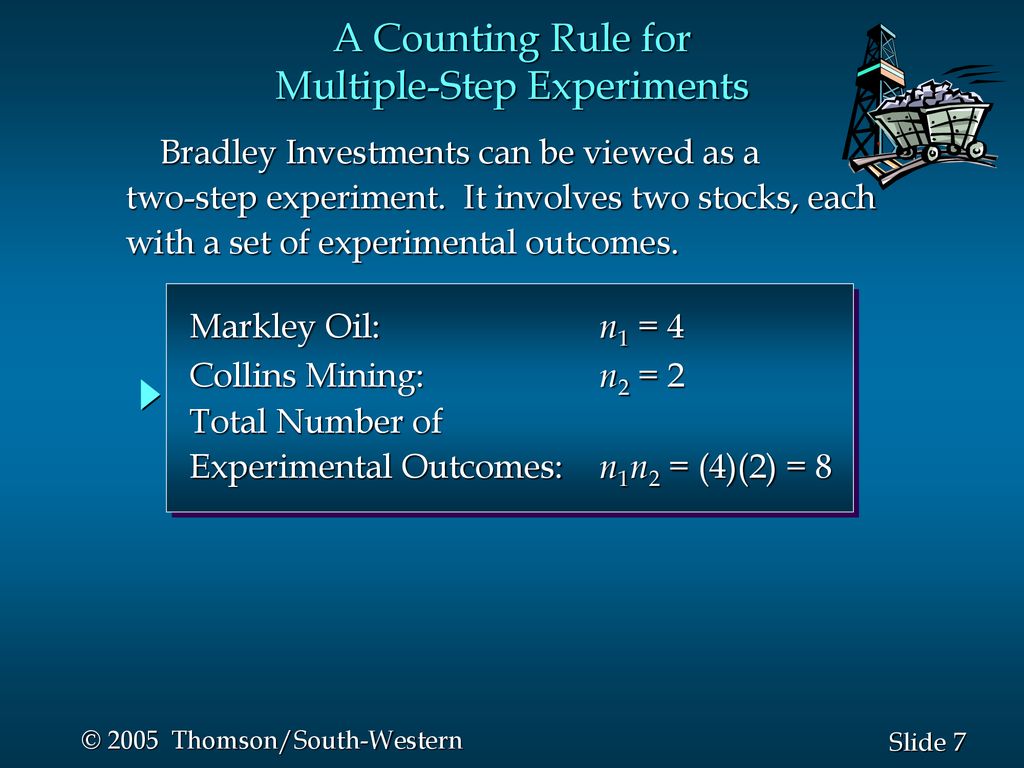 A Counting Rule for Multiple-Step Experiments

Bradley Investments can be viewed as a two-step experiment. It involves two stocks, each with a set of experimental outcomes.

Markley Oil: $n_1 = 4$
Collins Mining: $n_2 = 2$
Total Number of Experimental Outcomes: $n_1 n_2 = (4)(2) = 8$

© 2005 Thomson/South-Western

Slide 7